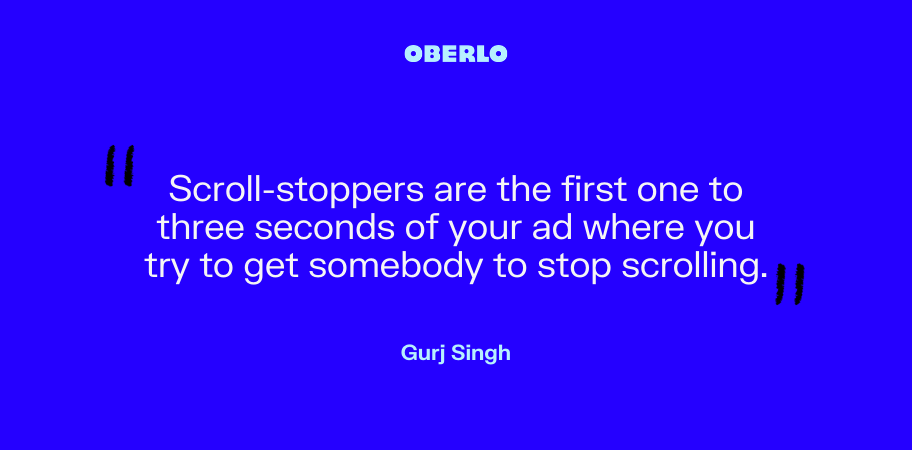 OBERLO

"Scroll-stoppers are the first one to three seconds of your ad where you try to get somebody to stop scrolling."

Gurj Singh